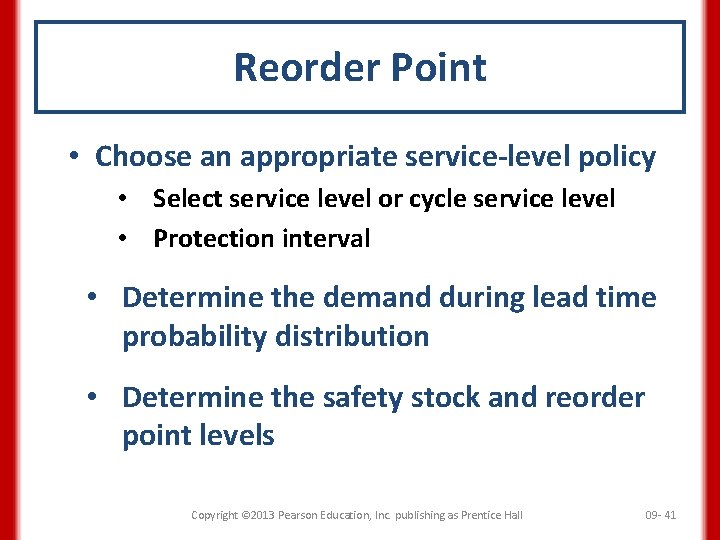 Reorder Point

• Choose an appropriate service-level policy
  • Select service level or cycle service level
  • Protection interval

• Determine the demand during lead time probability distribution

• Determine the safety stock and reorder point levels

Copyright ©2013 Pearson Education, Inc. publishing as Prentice Hall

09- 41